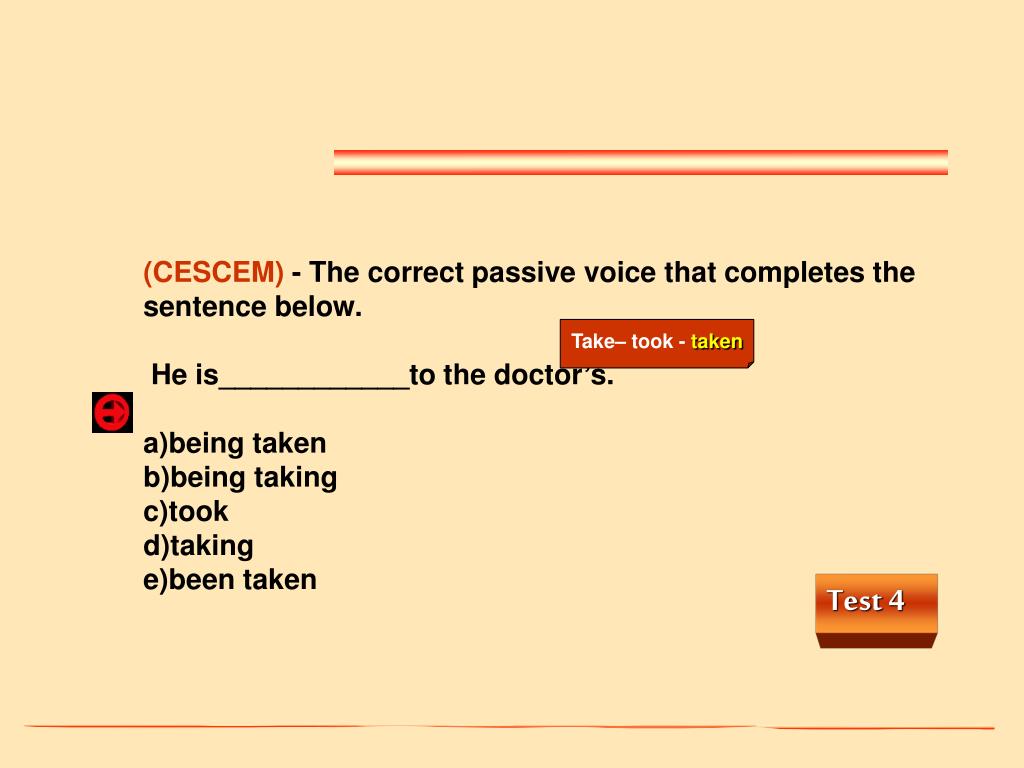 (CESCEM) - The correct passive voice that completes the sentence below.

Take– took - taken

He is____________to the doctor's.

a)being taken
b)being taking
c)took
d)taking
e)been taken

Test 4